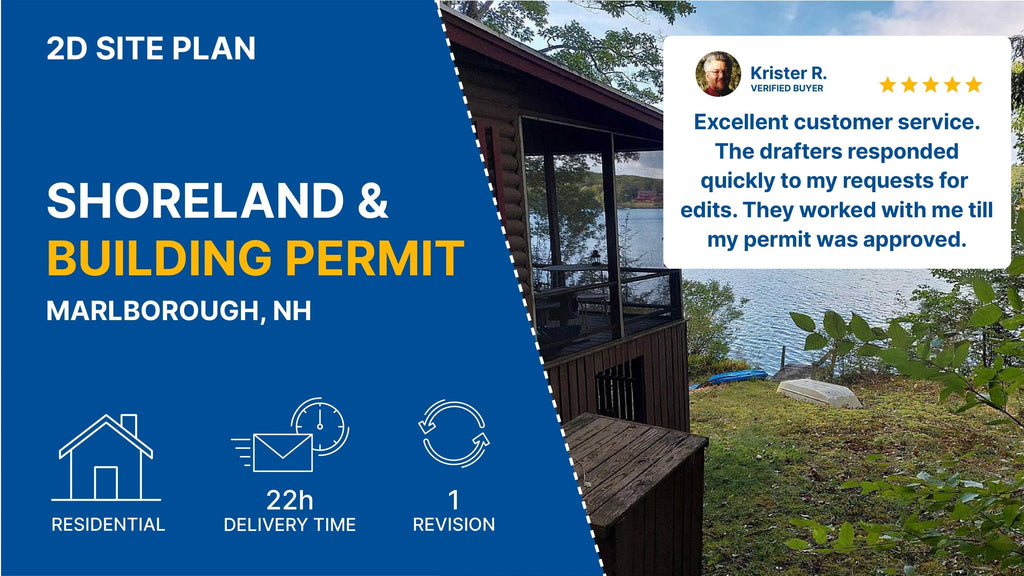 2D SITE PLAN

SHORELAND &
BUILDING PERMIT
MARLBOROUGH, NH

RESIDENTIAL

22h
DELIVERY TIME

1
REVISION

Krister R.
VERIFIED BUYER

Excellent customer service. The drafters responded quickly to my requests for edits. They worked with me till my permit was approved.